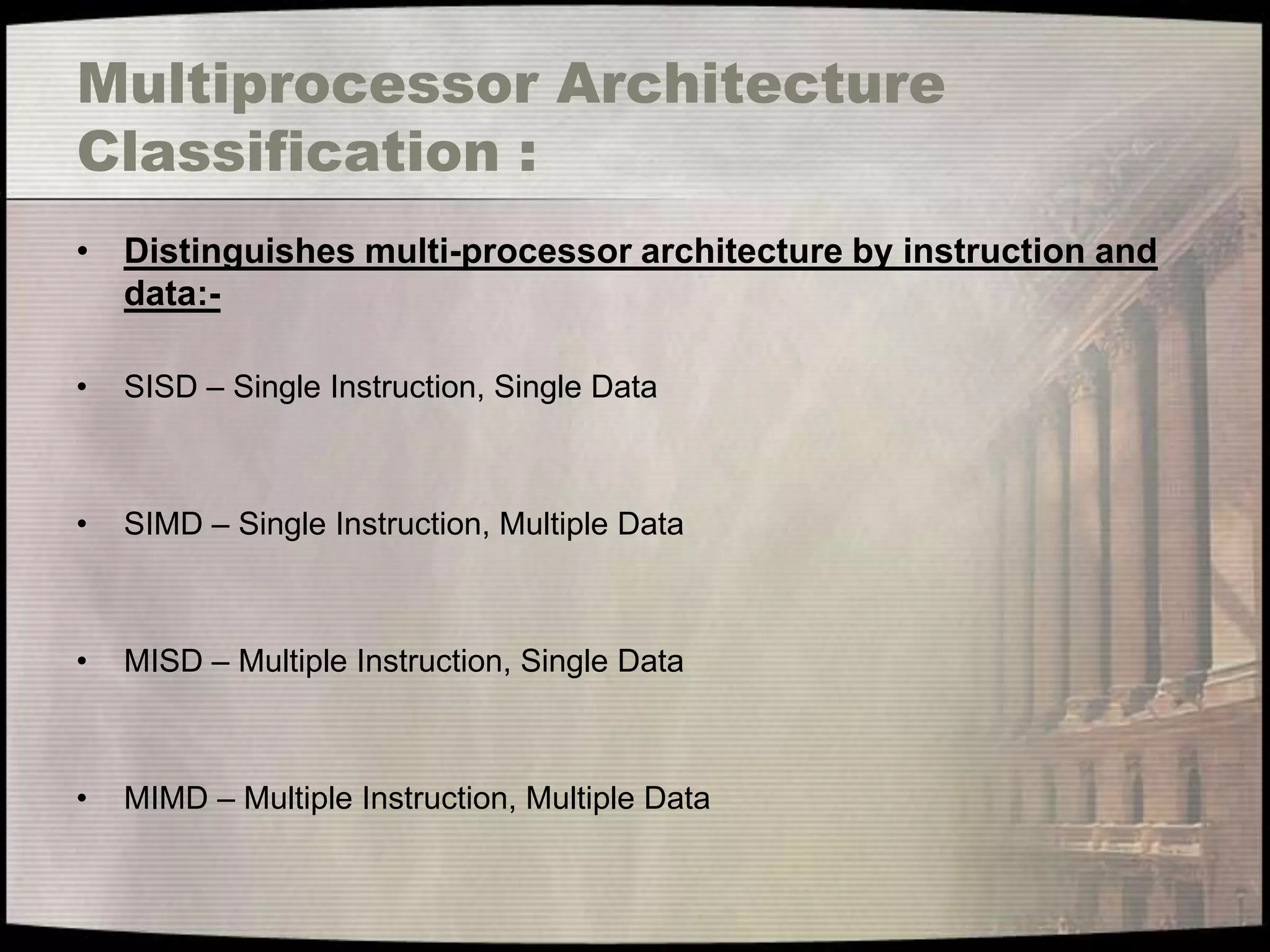 Multiprocessor Architecture Classification :

• Distinguishes multi-processor architecture by instruction and data:-

• SISD – Single Instruction, Single Data

• SIMD – Single Instruction, Multiple Data

• MISD – Multiple Instruction, Single Data

• MIMD – Multiple Instruction, Multiple Data